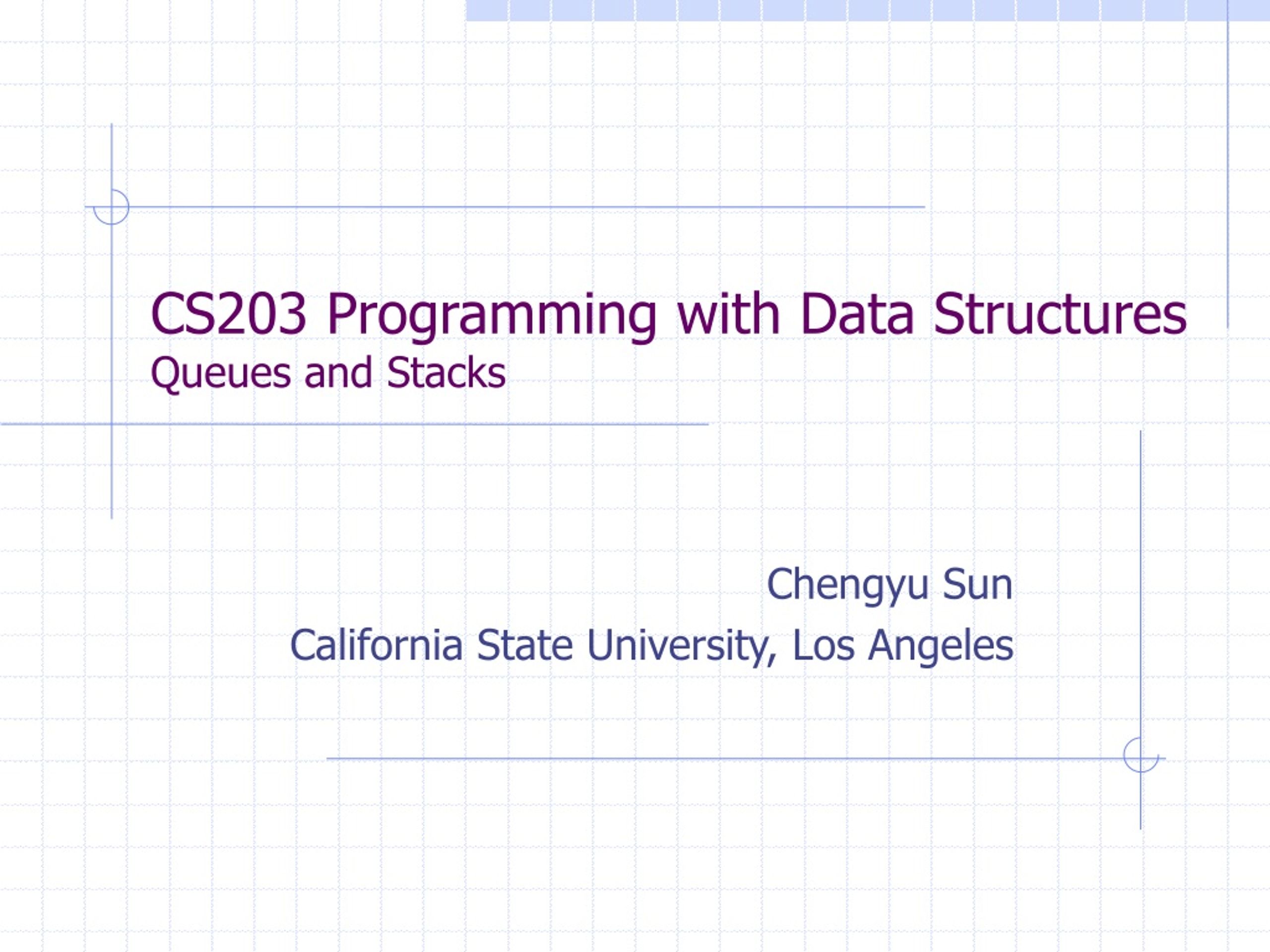 CS203 Programming with Data Structures
Queues and Stacks

Chengyu Sun
California State University, Los Angeles